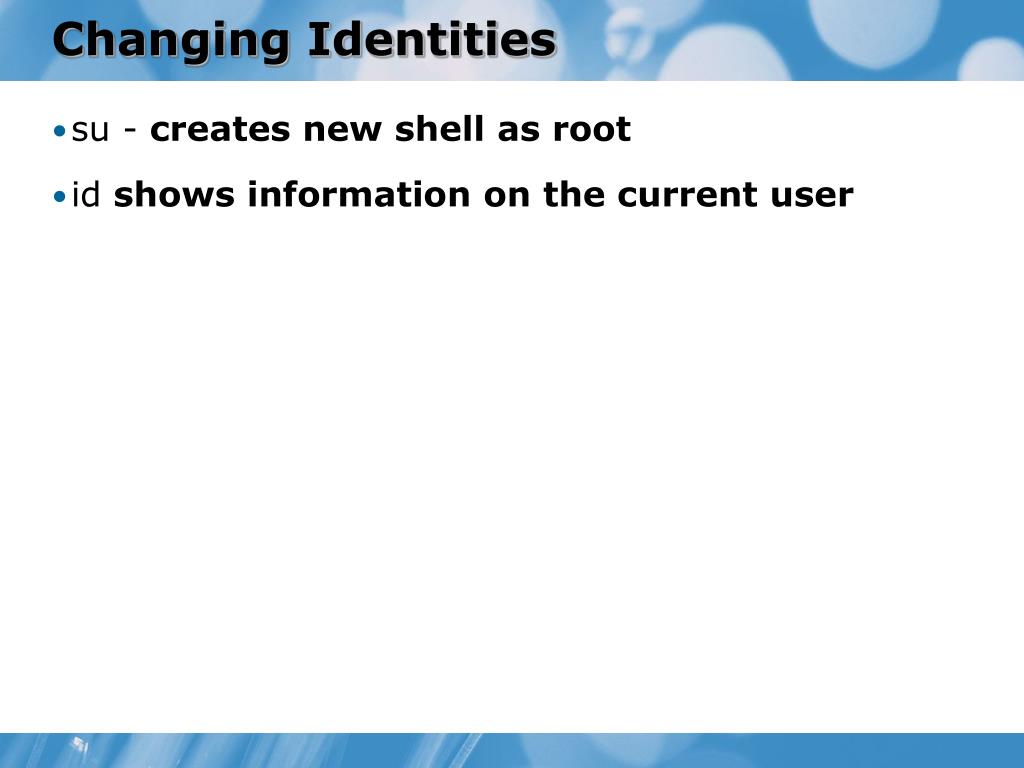 Changing Identities

• su - creates new shell as root

• id shows information on the current user